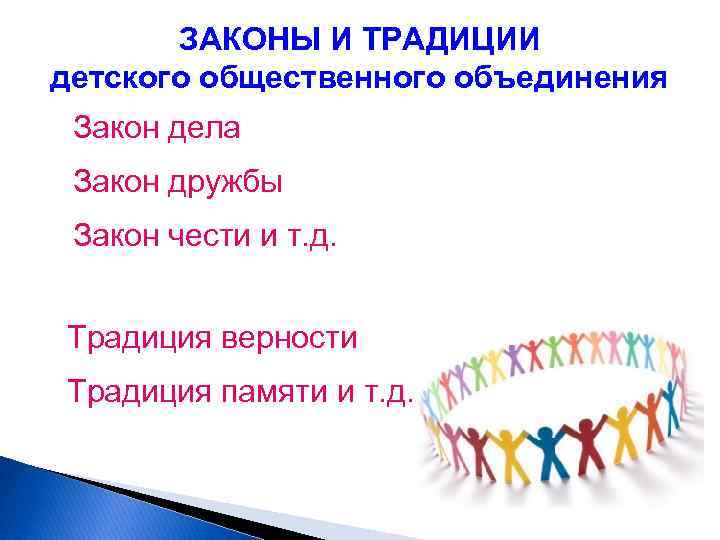 ЗАКОНЫ И ТРАДИЦИИ
детского общественного объединения

Закон дела

Закон дружбы

Закон чести и т.д.

Традиция верности

Традиция памяти и т.д.